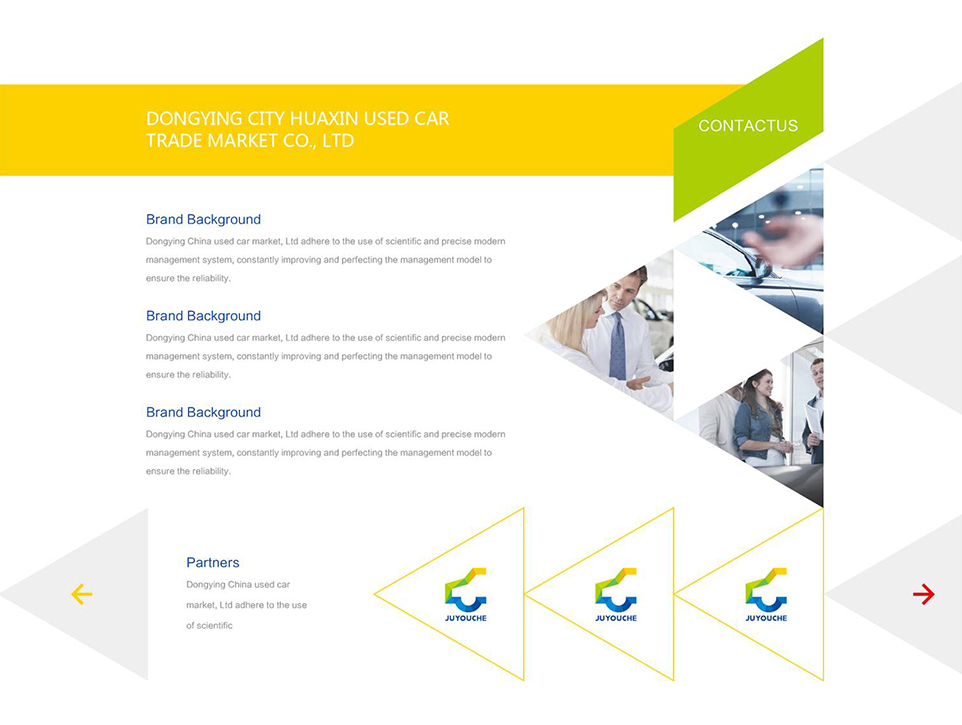 DONGYING CITY HUAXIN USED CAR TRADE MARKET CO., LTD

CONTACTUS

Brand Background

Dongying China used car market, Ltd adhere to the use of scientific and precise modern management system, constantly improving and perfecting the management model to ensure the reliability.

Brand Background

Dongying China used car market, Ltd adhere to the use of scientific and precise modern management system, constantly improving and perfecting the management model to ensure the reliability.

Brand Background

Dongying China used car market, Ltd adhere to the use of scientific and precise modern management system, constantly improving and perfecting the management model to ensure the reliability.

Partners

Dongying China used car market, Ltd adhere to the use of scientific

JUYOUCHE

JUYOUCHE

JUYOUCHE